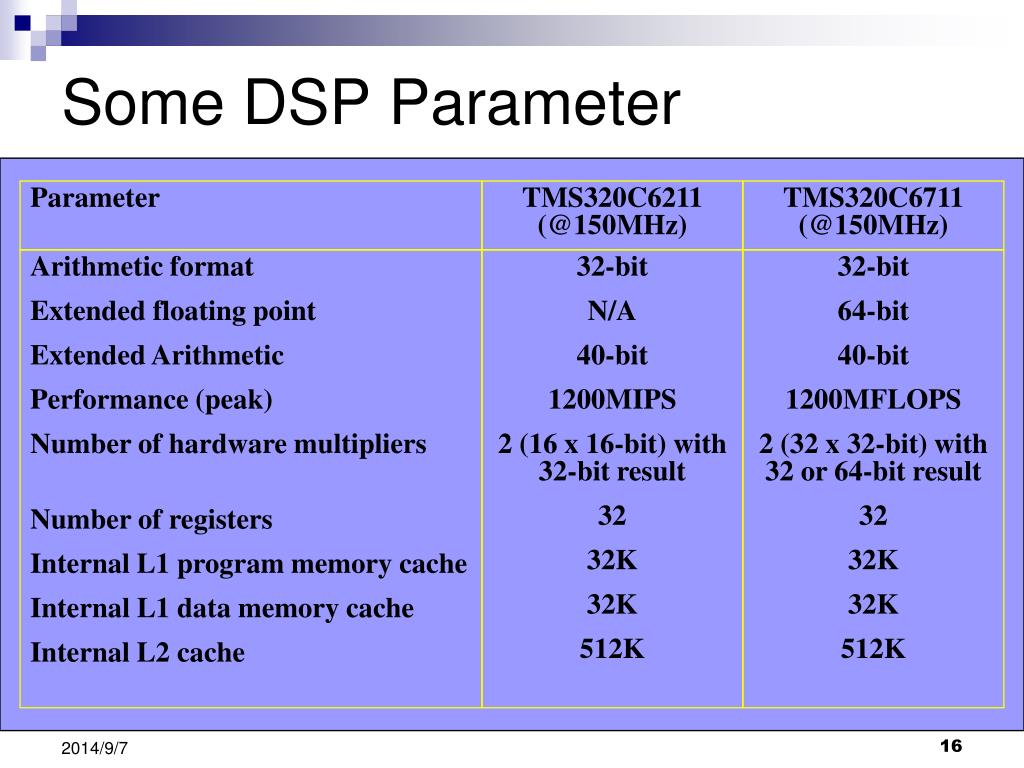 Some DSP Parameter

| Parameter | TMS320C6211 (@150MHz) | TMS320C6711 (@150MHz) |
|---|---|---|
| Arithmetic format | 32-bit | 32-bit |
| Extended floating point | N/A | 64-bit |
| Extended Arithmetic | 40-bit | 40-bit |
| Performance (peak) | 1200MIPS | 1200MFLOPS |
| Number of hardware multipliers | 2 (16 x 16-bit) with 32-bit result | 2 (32 x 32-bit) with 32 or 64-bit result |
| Number of registers | 32 | 32 |
| Internal L1 program memory cache | 32K | 32K |
| Internal L1 data memory cache | 32K | 32K |
| Internal L2 cache | 512K | 512K |

2014/9/7

16